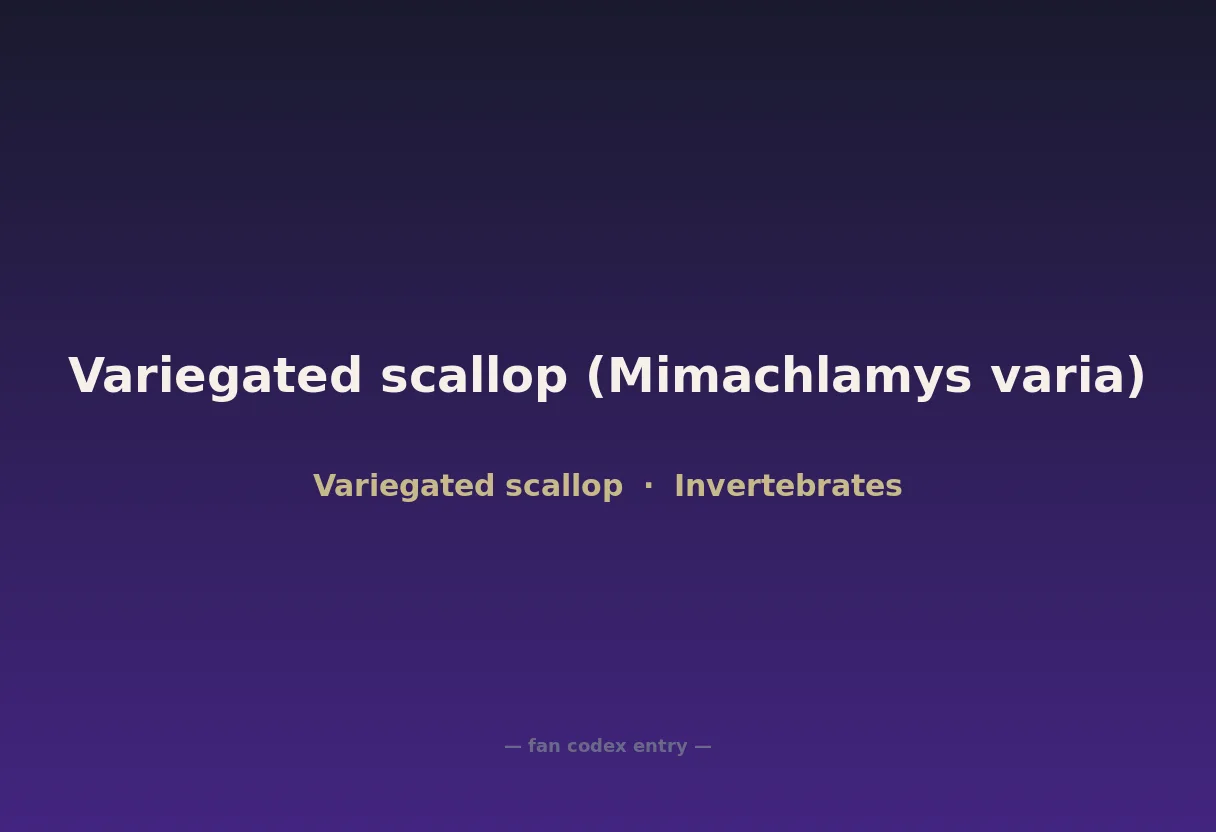 Variegated scallop (Mimachlamys varia)

Variegated scallop · Invertebrates

— fan codex entry —